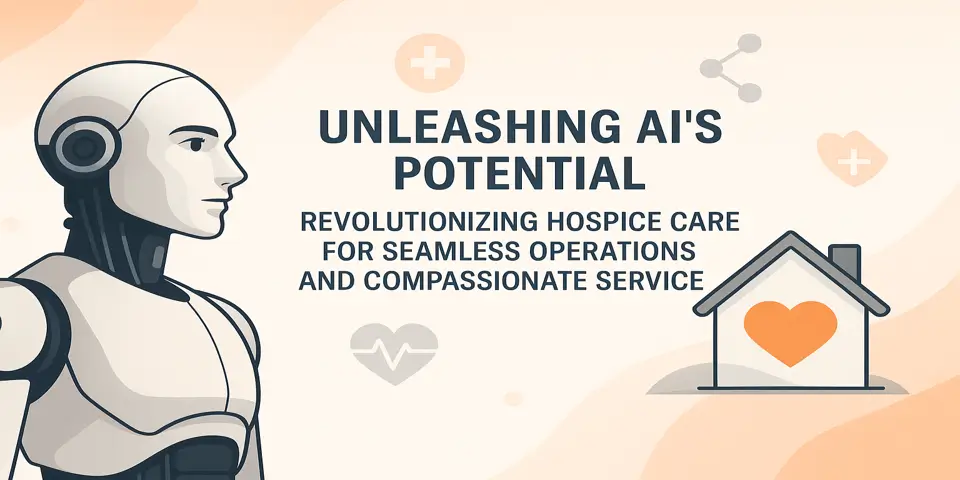 UNLEASHING AI'S POTENTIAL

REVOLUTIONIZING HOSPICE CARE FOR SEAMLESS OPERATIONS AND COMPASSIONATE SERVICE